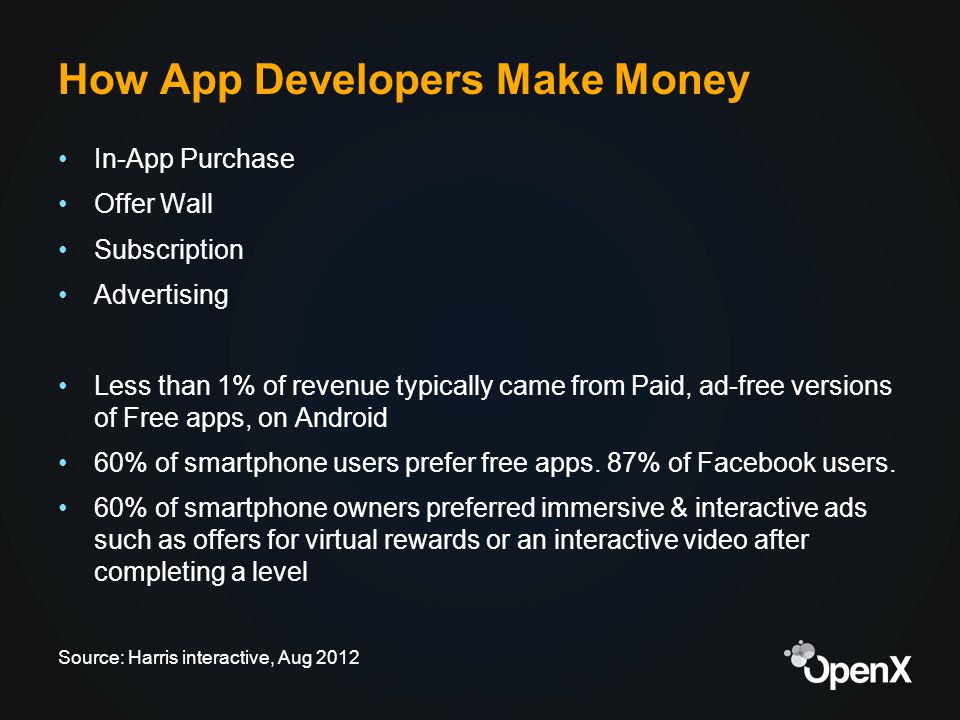 How App Developers Make Money

• In-App Purchase
• Offer Wall
• Subscription
• Advertising

• Less than 1% of revenue typically came from Paid, ad-free versions of Free apps, on Android
• 60% of smartphone users prefer free apps. 87% of Facebook users.
• 60% of smartphone owners preferred immersive & interactive ads such as offers for virtual rewards or an interactive video after completing a level

Source: Harris interactive, Aug 2012

OpenX